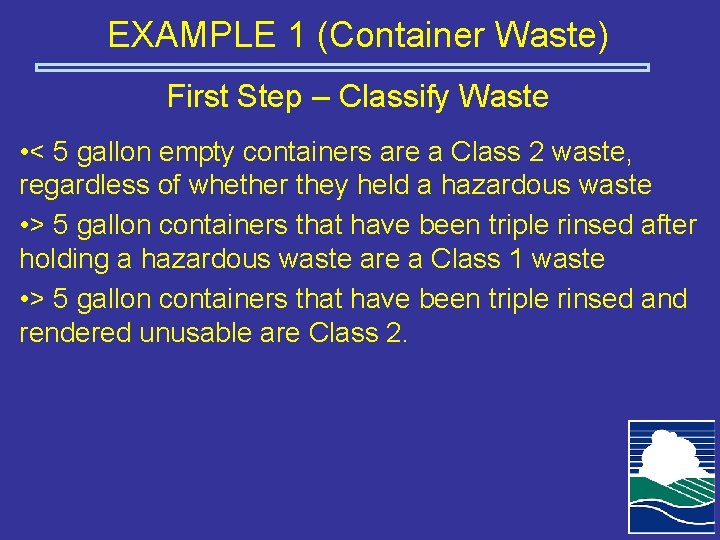 EXAMPLE 1 (Container Waste)

First Step – Classify Waste

•< 5 gallon empty containers are a Class 2 waste, regardless of whether they held a hazardous waste

•> 5 gallon containers that have been triple rinsed after holding a hazardous waste are a Class 1 waste

•> 5 gallon containers that have been triple rinsed and rendered unusable are Class 2.